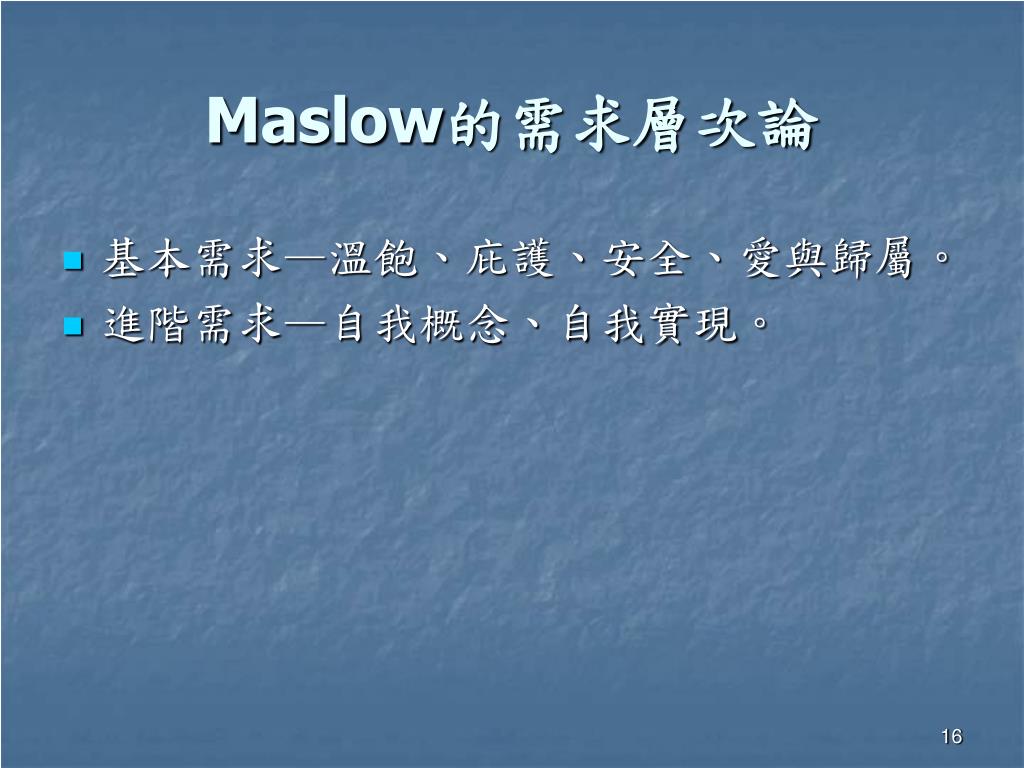 Maslow的需求層次論

基本需求—溫飽、庇護、安全、愛與歸屬。
進階需求—自我概念、自我實現。

16